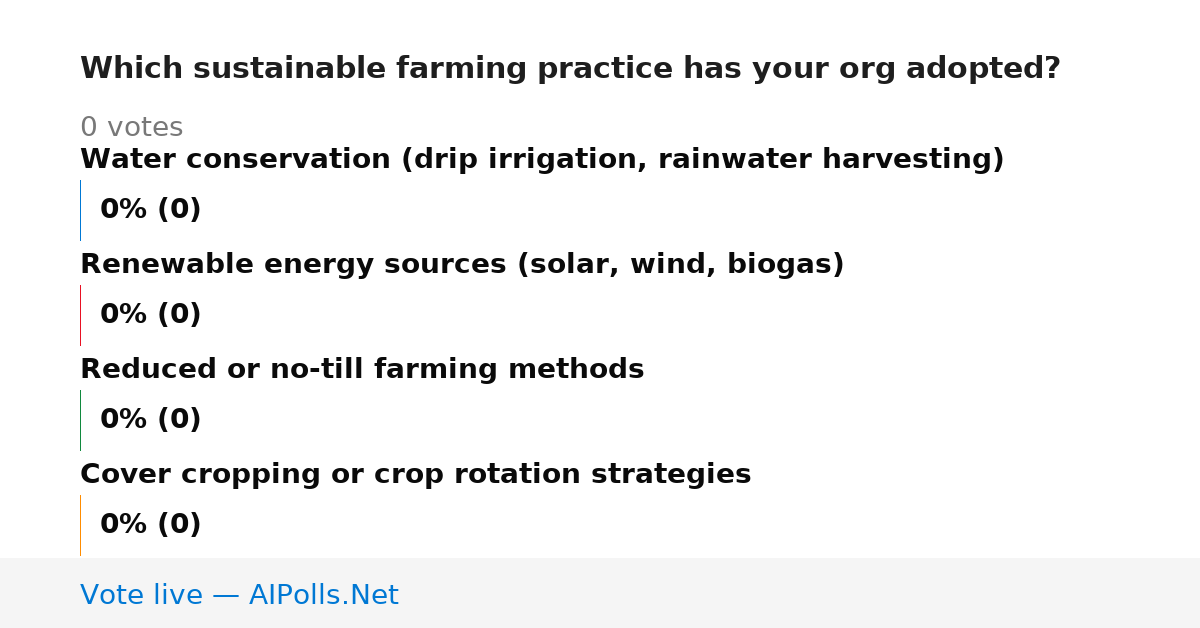 Which sustainable farming practice has your org adopted?

0 votes

Water conservation (drip irrigation, rainwater harvesting)

0% (0)

Renewable energy sources (solar, wind, biogas)

0% (0)

Reduced or no-till farming methods

0% (0)

Cover cropping or crop rotation strategies

0% (0)

Vote live — AIPolls.Net